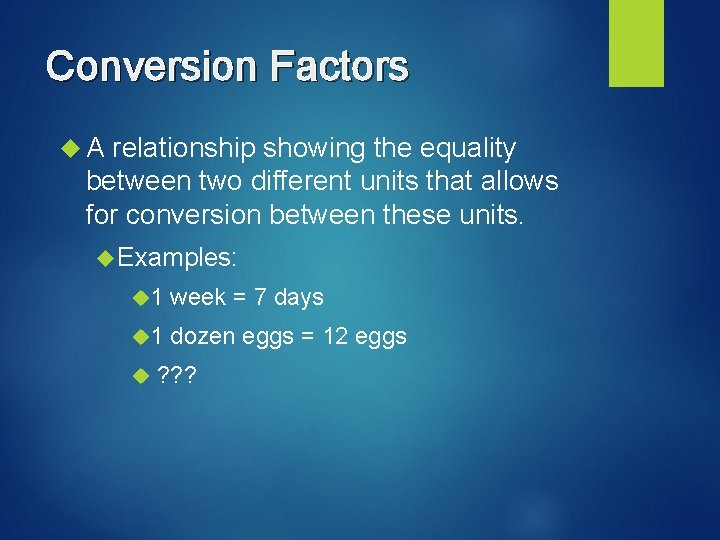 Conversion Factors

A relationship showing the equality between two different units that allows for conversion between these units.

Examples:

1 week = 7 days

1 dozen eggs = 12 eggs

???